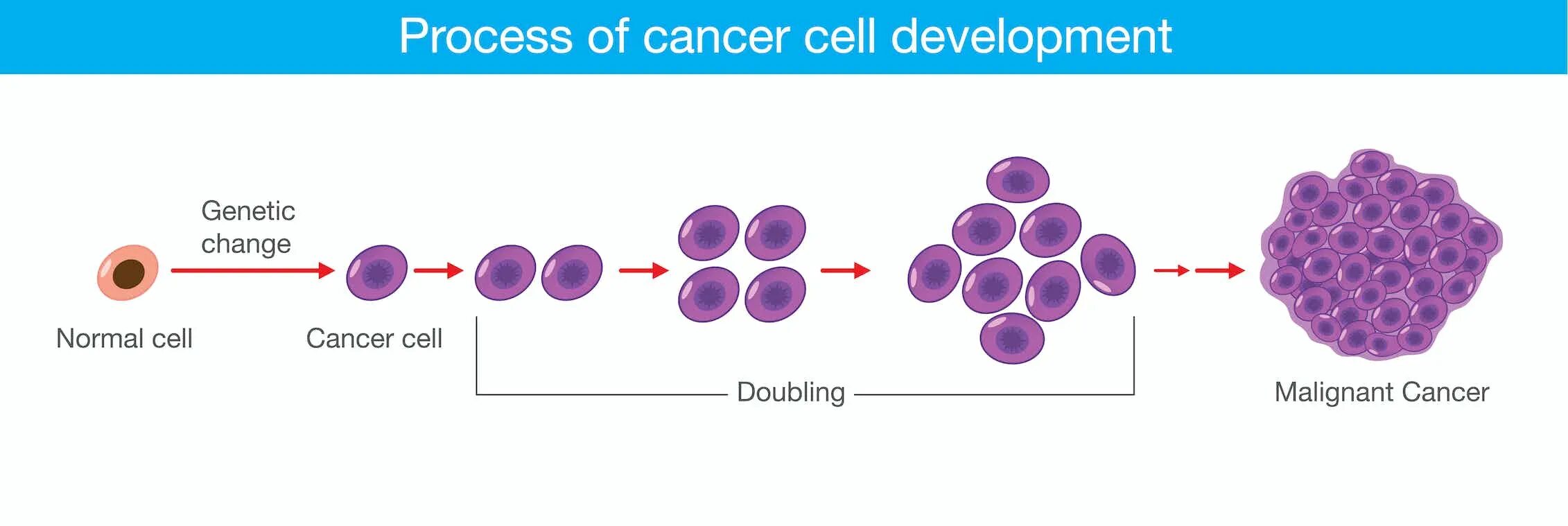 Process of cancer cell development

Genetic change

Normal cell

Cancer cell

Doubling

Malignant Cancer